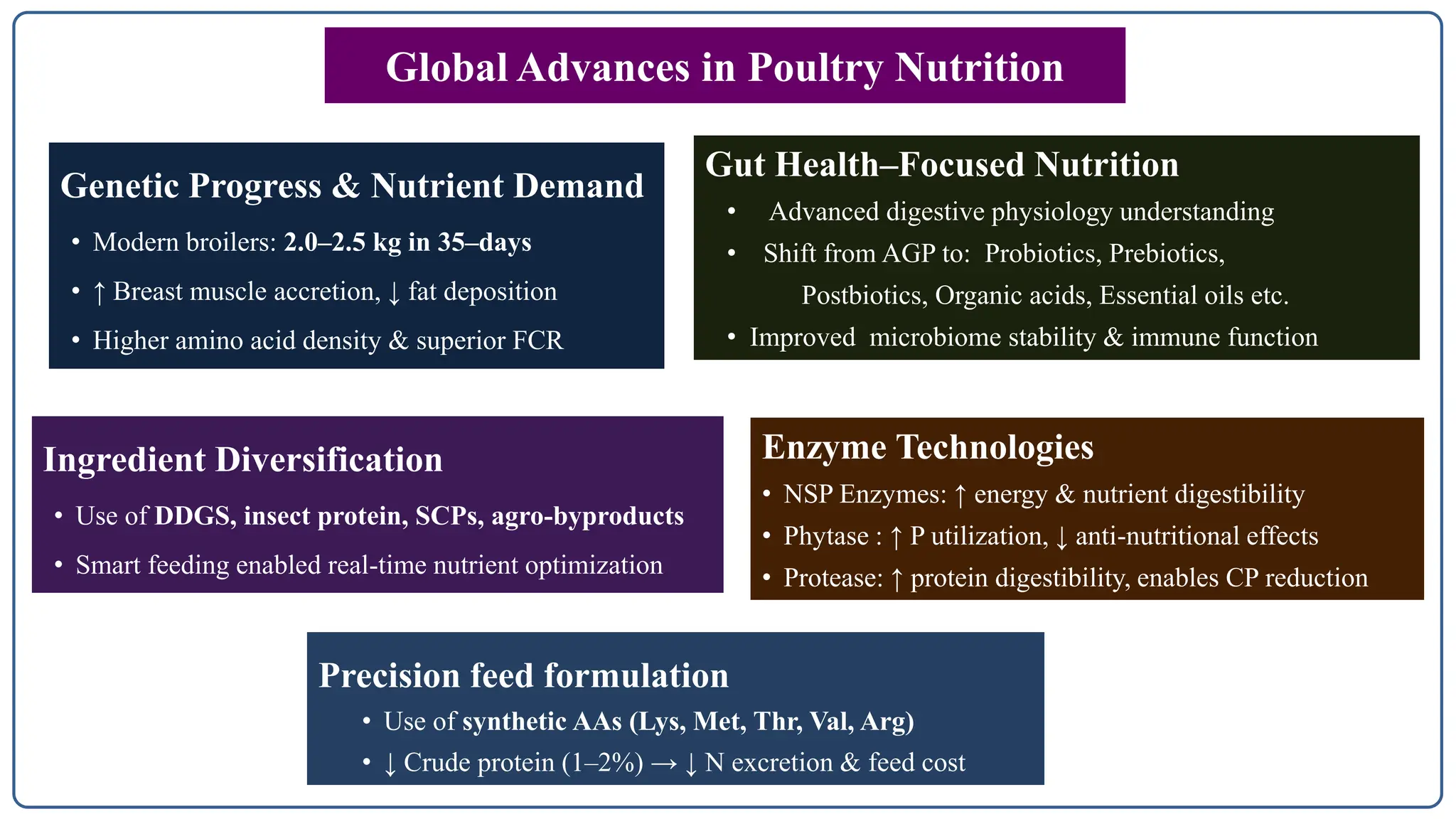 Global Advances in Poultry Nutrition

Genetic Progress & Nutrient Demand

• Modern broilers: 2.0–2.5 kg in 35–days
• ↑ Breast muscle accretion, ↓ fat deposition
• Higher amino acid density & superior FCR

Gut Health–Focused Nutrition

• Advanced digestive physiology understanding
• Shift from AGP to: Probiotics, Prebiotics, Postbiotics, Organic acids, Essential oils etc.
• Improved microbiome stability & immune function

Ingredient Diversification

• Use of DDGS, insect protein, SCPs, agro-byproducts
• Smart feeding enabled real-time nutrient optimization

Enzyme Technologies

• NSP Enzymes: ↑ energy & nutrient digestibility
• Phytase : ↑ P utilization, ↓ anti-nutritional effects
• Protease: ↑ protein digestibility, enables CP reduction

Precision feed formulation

• Use of synthetic AAs (Lys, Met, Thr, Val, Arg)
• ↓ Crude protein (1–2%) → ↓ N excretion & feed cost